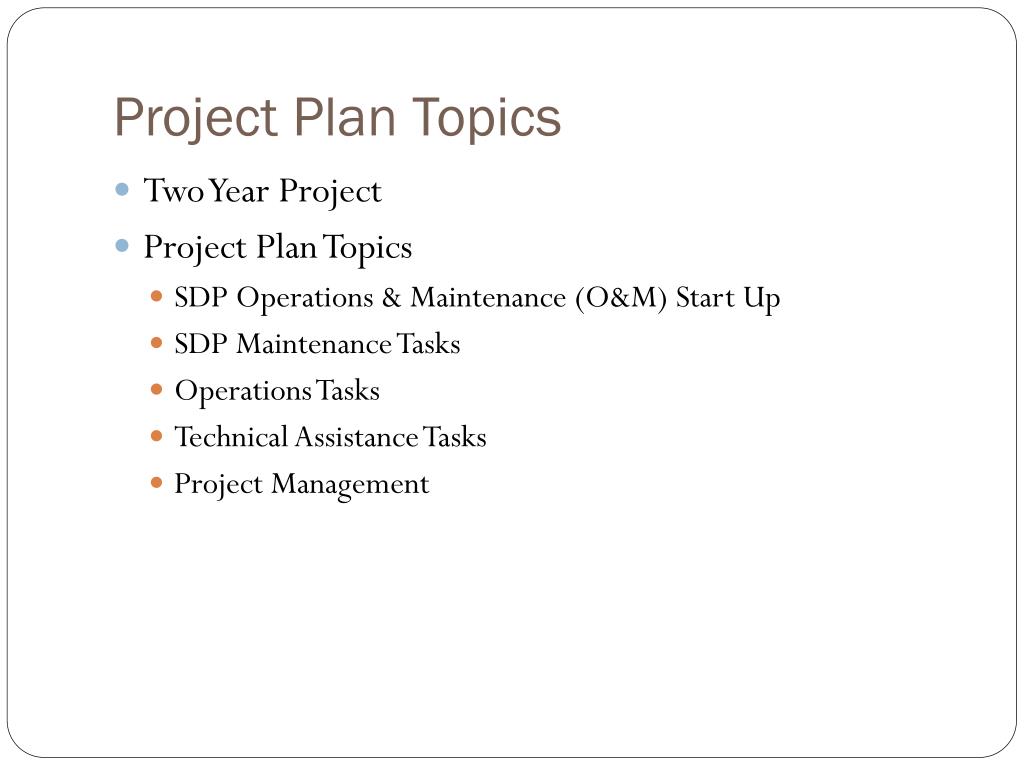 Project Plan Topics

Two Year Project

Project Plan Topics

SDP Operations & Maintenance (O&M) Start Up

SDP Maintenance Tasks

Operations Tasks

Technical Assistance Tasks

Project Management